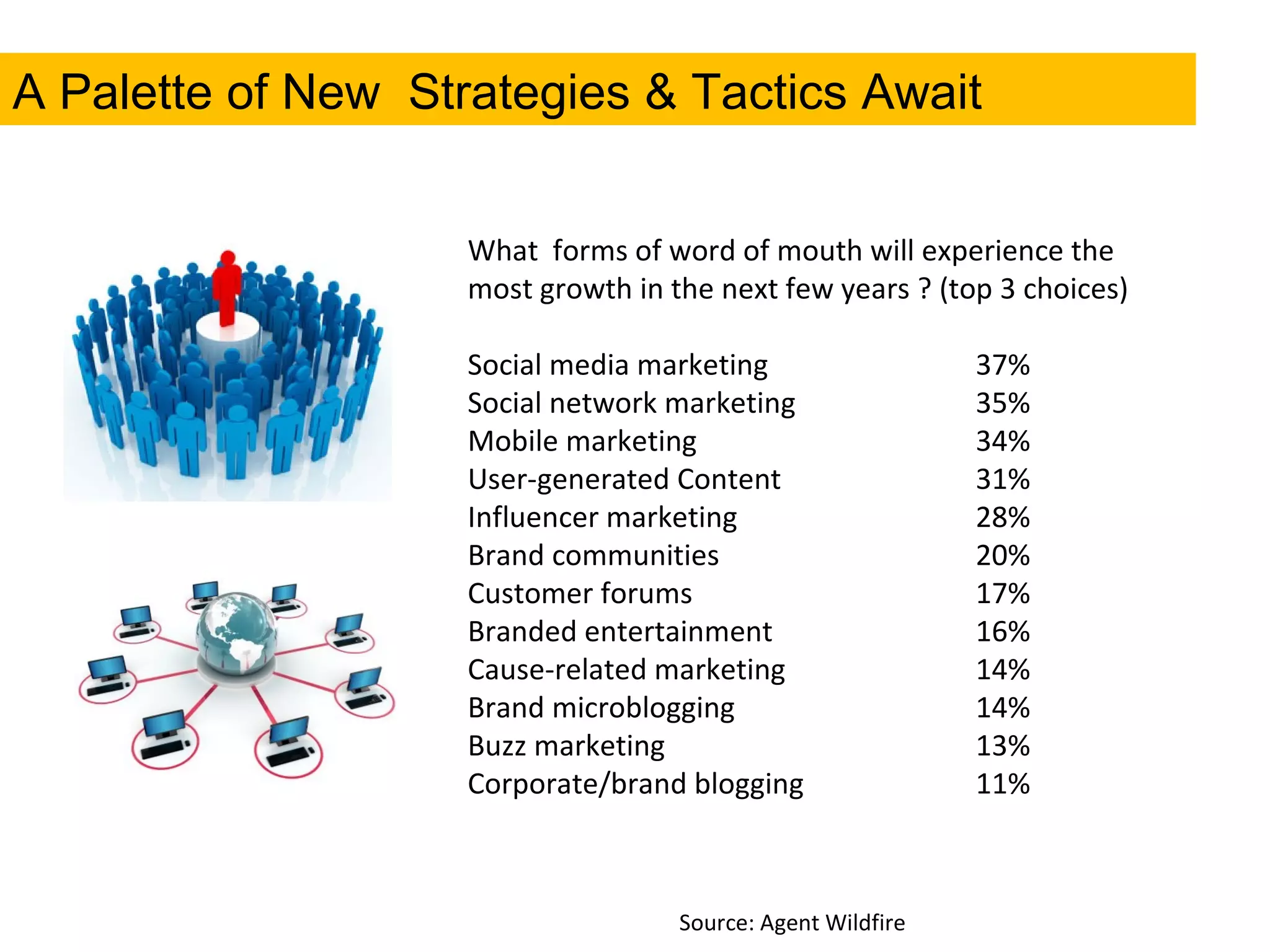 A Palette of New Strategies & Tactics Await

What forms of word of mouth will experience the most growth in the next few years ? (top 3 choices)

| | |
|---|---|
| Social media marketing | 37% |
| Social network marketing | 35% |
| Mobile marketing | 34% |
| User-generated Content | 31% |
| Influencer marketing | 28% |
| Brand communities | 20% |
| Customer forums | 17% |
| Branded entertainment | 16% |
| Cause-related marketing | 14% |
| Brand microblogging | 14% |
| Buzz marketing | 13% |
| Corporate/brand blogging | 11% |

Source: Agent Wildfire